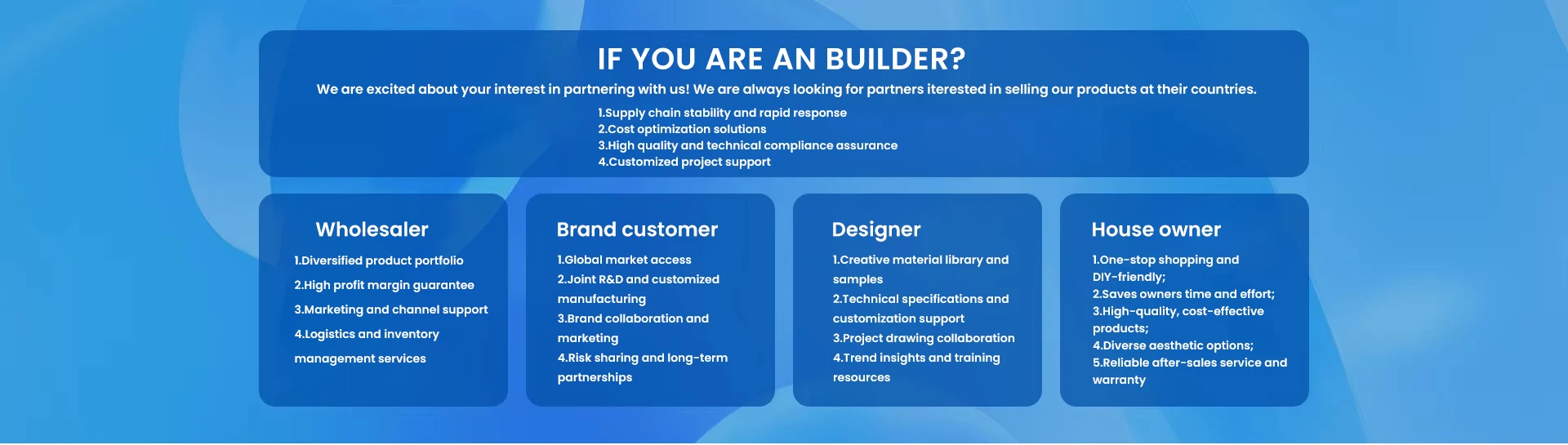 IF YOU ARE AN BUILDER?

We are excited about your interest in partnering with us! We are always looking for partners iterested in selling our products at their countries.

1.Supply chain stability and rapid response
2.Cost optimization solutions
3.High quality and technical compliance assurance
4.Customized project support

Wholesaler

1.Diversified product portfolio
2.High profit margin guarantee
3.Marketing and channel support
4.Logistics and inventory management services

Brand customer

1.Global market access
2.Joint R&D and customized manufacturing
3.Brand collaboration and marketing
4.Risk sharing and long-term partnerships

Designer

1.Creative material library and samples
2.Technical specifications and customization support
3.Project drawing collaboration
4.Trend insights and training resources

House owner

1.One-stop shopping and DIY-friendly;
2.Saves owners time and effort;
3.High-quality, cost-effective products;
4.Diverse aesthetic options;
5.Reliable after-sales service and warranty